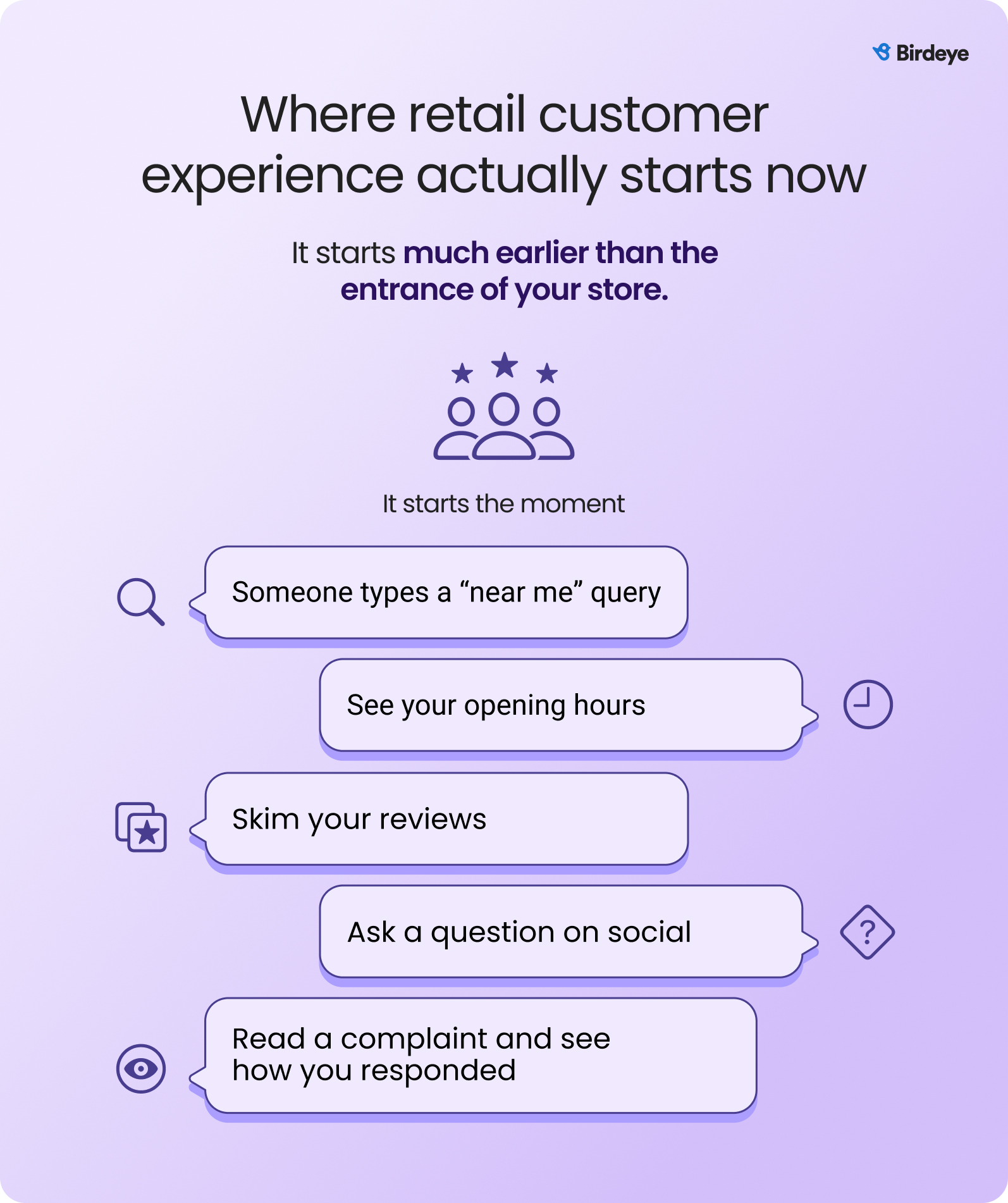 Birdeye

Where retail customer experience actually starts now

It starts much earlier than the entrance of your store.

It starts the moment

Someone types a “near me” query

See your opening hours

Skim your reviews

Ask a question on social

Read a complaint and see how you responded